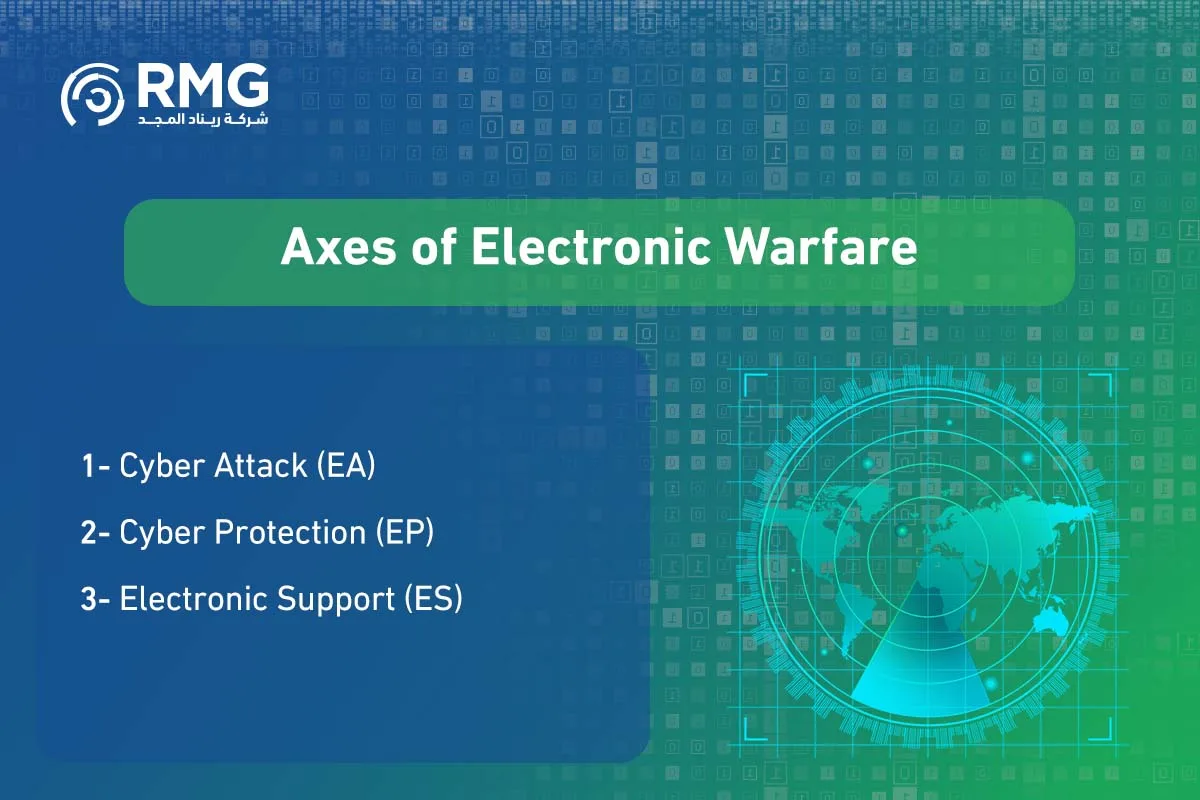 RMG
شركة ريناد المجد

Axes of Electronic Warfare

1- Cyber Attack (EA)

2- Cyber Protection (EP)

3- Electronic Support (ES)